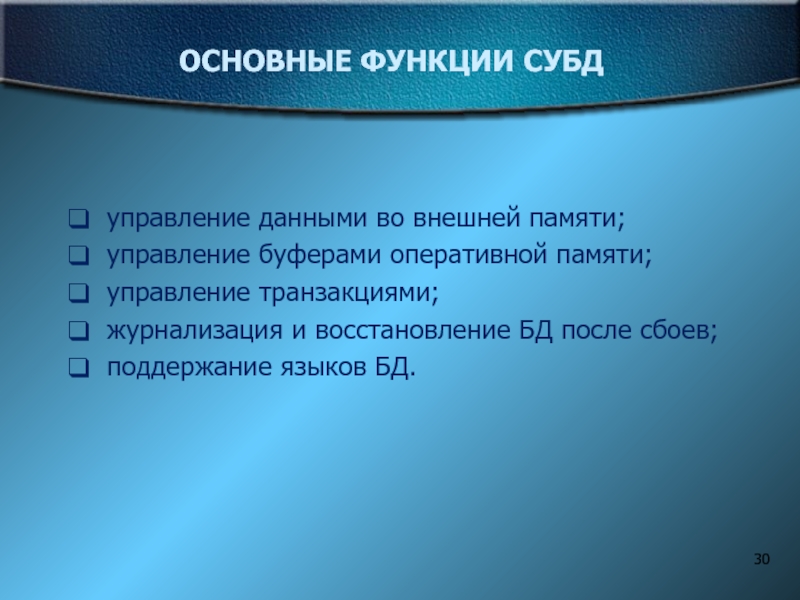 ОСНОВНЫЕ ФУНКЦИИ СУБД

- управление данными во внешней памяти;
- управление буферами оперативной памяти;
- управление транзакциями;
- журнализация и восстановление БД после сбоев;
- поддержание языков БД.

30